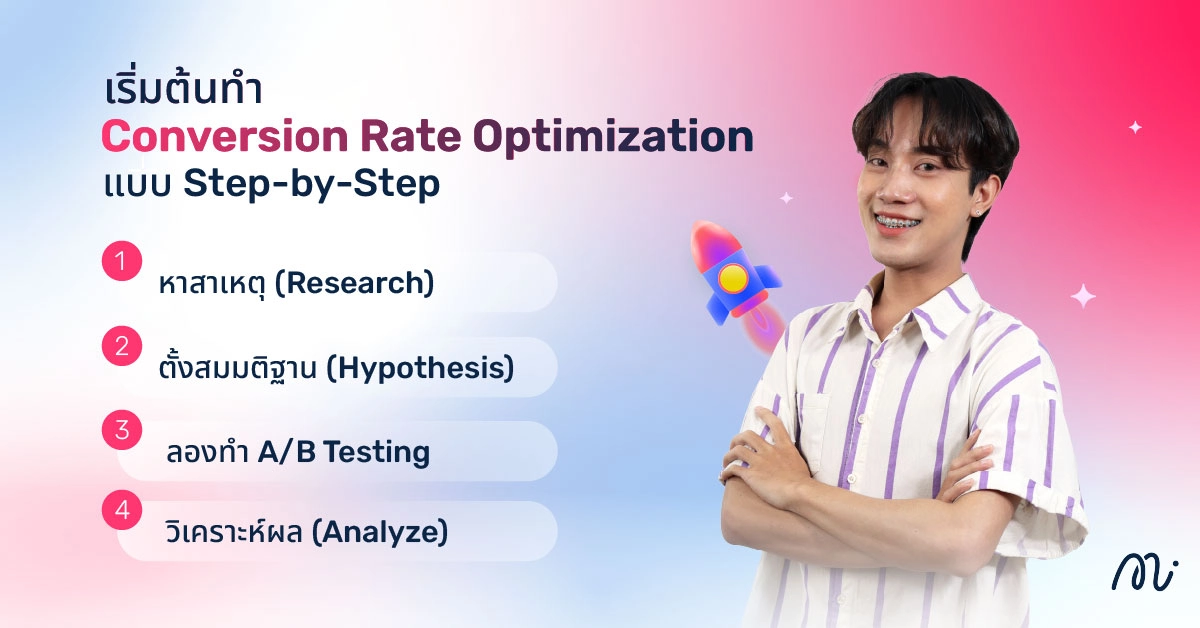 เริ่มต้นทำ
Conversion Rate Optimization
แบบ Step-by-Step

1 หาสาเหตุ (Research)

2 ตั้งสมมติฐาน (Hypothesis)

3 ลองทำ A/B Testing

4 วิเคราะห์ผล (Analyze)